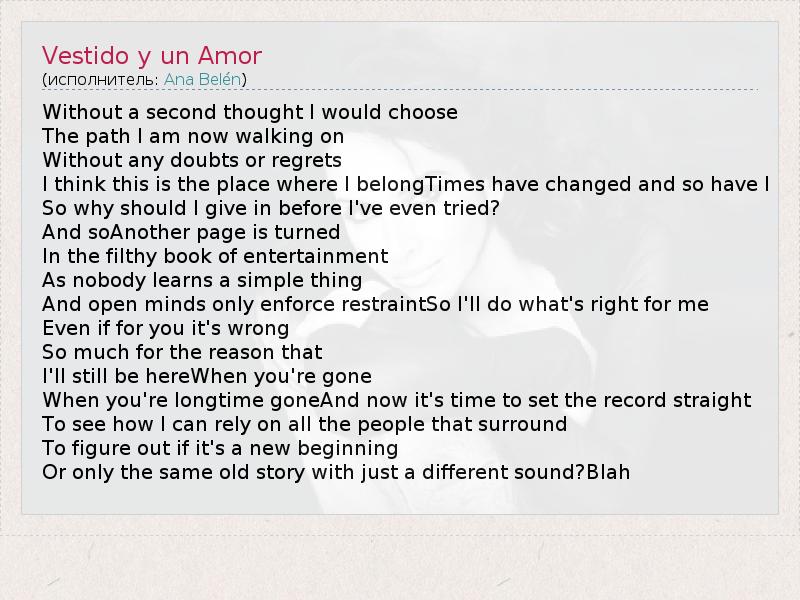 Vestido y un Amor
(исполнитель: Ana Belén)

Without a second thought I would choose
The path I am now walking on
Without any doubts or regrets
I think this is the place where I belongTimes have changed and so have I
So why should I give in before I've even tried?
And soAnother page is turned
In the filthy book of entertainment
As nobody learns a simple thing
And open minds only enforce restraintSo I'll do what's right for me
Even if for you it's wrong
So much for the reason that
I'll still be hereWhen you're gone
When you're longtime goneAnd now it's time to set the record straight
To see how I can rely on all the people that surround
To figure out if it's a new beginning
Or only the same old story with just a different sound?Blah